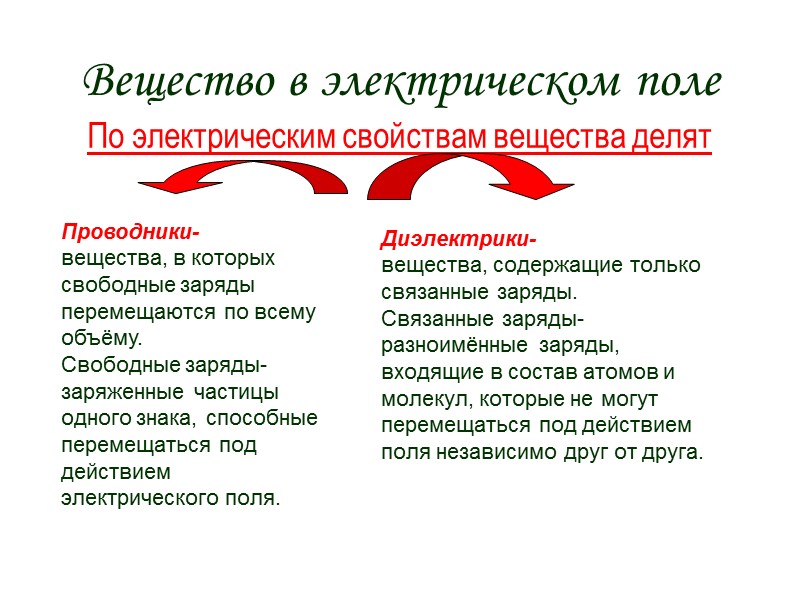 Вещество в электрическом поле

По электрическим свойствам вещества делят

Проводники-
вещества, в которых свободные заряды перемещаются по всему объёму.
Свободные заряды- заряженные частицы одного знака, способные перемещаться под действием электрического поля.

Диэлектрики-
вещества, содержащие только связанные заряды.
Связанные заряды- разноимённые заряды, входящие в состав атомов и молекул, которые не могут перемещаться под действием поля независимо друг от друга.